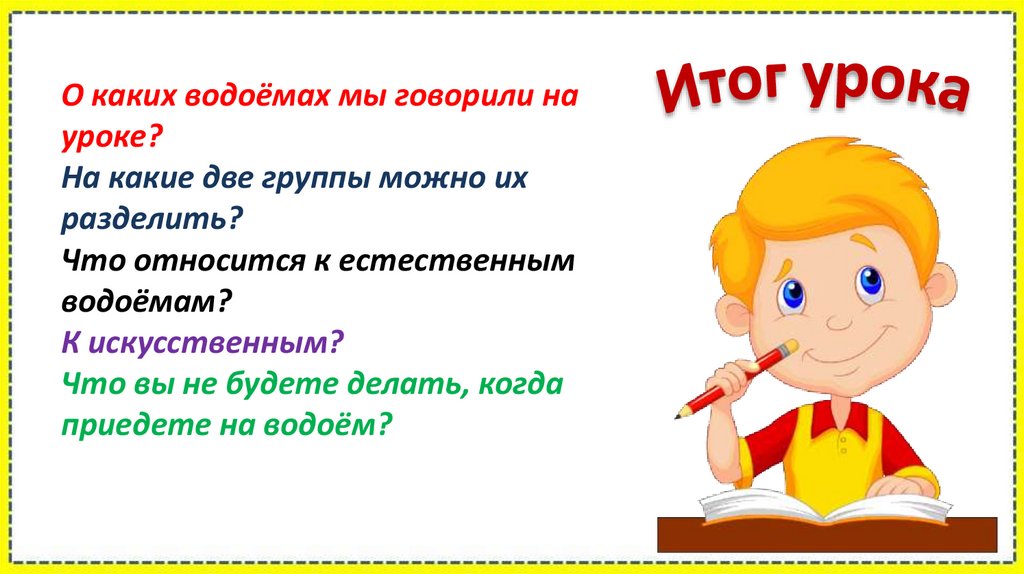 Итог урока

О каких водоёмах мы говорили на уроке?
На какие две группы можно их разделить?
Что относится к естественным водоёмам?
К искусственным?
Что вы не будете делать, когда приедете на водоём?